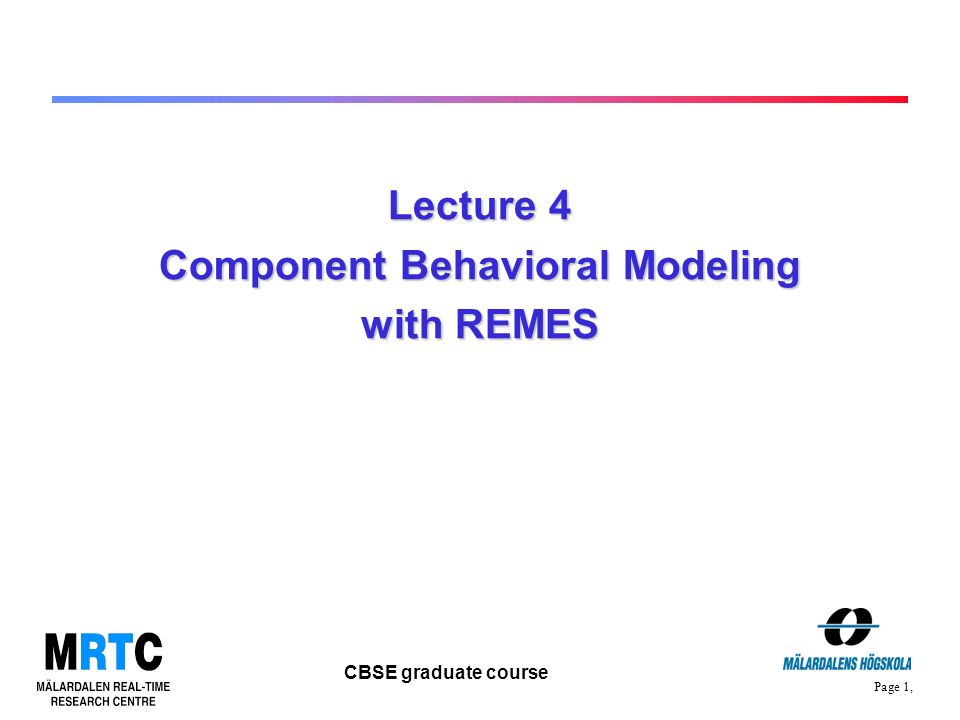 Lecture 4
Component Behavioral Modeling with REMES

MRTC
MÄLARDALEN REAL-TIME RESEARCH CENTRE

CBSE graduate course

MÄLARDALENS HÖGSKOLA

Page 1,